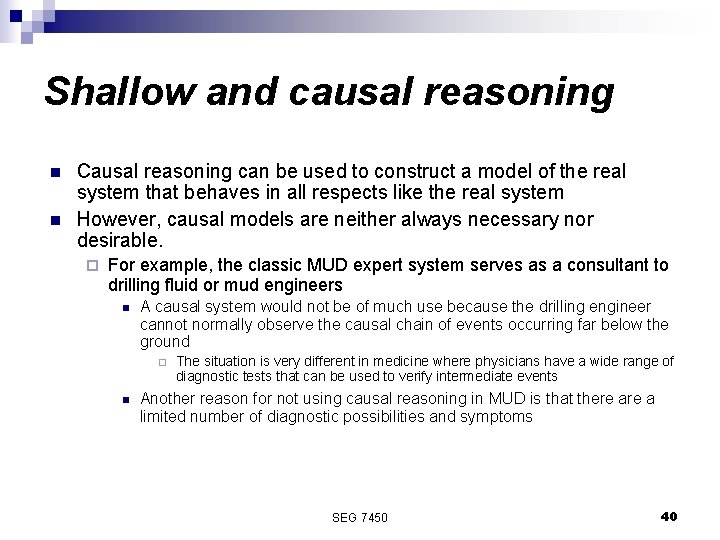 Shallow and causal reasoning

Causal reasoning can be used to construct a model of the real system that behaves in all respects like the real system

However, causal models are neither always necessary nor desirable.

For example, the classic MUD expert system serves as a consultant to drilling fluid or mud engineers

A causal system would not be of much use because the drilling engineer cannot normally observe the causal chain of events occurring far below the ground

The situation is very different in medicine where physicians have a wide range of diagnostic tests that can be used to verify intermediate events

Another reason for not using causal reasoning in MUD is that there are a limited number of diagnostic possibilities and symptoms

SEG 7450

40